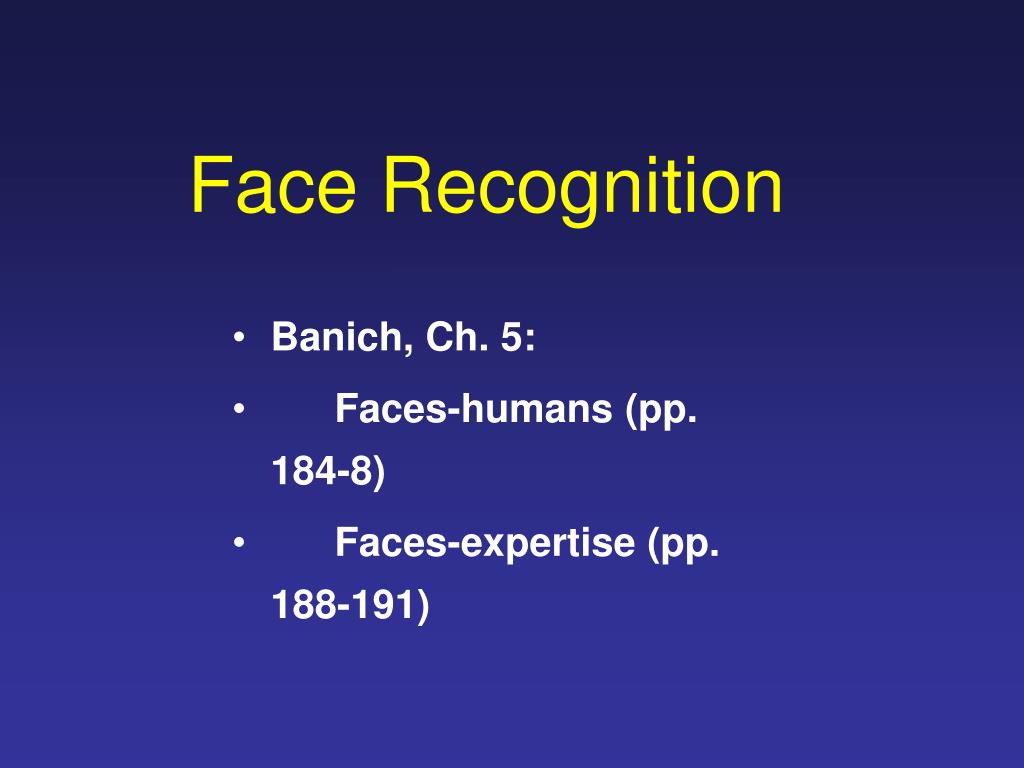 Face Recognition

• Banich, Ch. 5:
• Faces-humans (pp. 184-8)
• Faces-expertise (pp. 188-191)